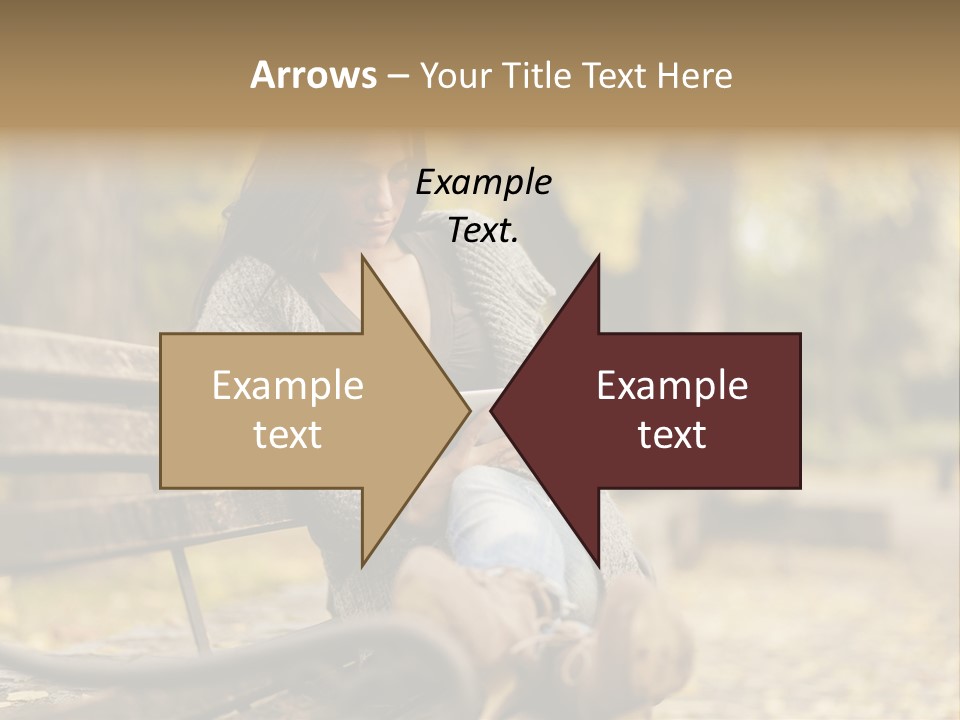 Arrows – Your Title Text Here

Example Text.

Example text

Example text